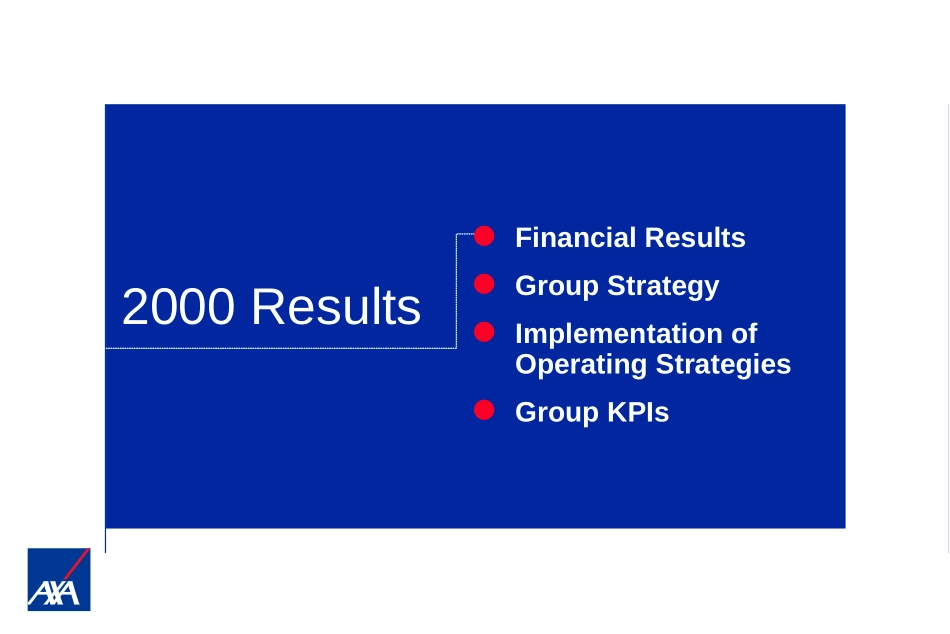 2000 Results

Financial Results
Group Strategy
Implementation of Operating Strategies
Group KPIs

AXA